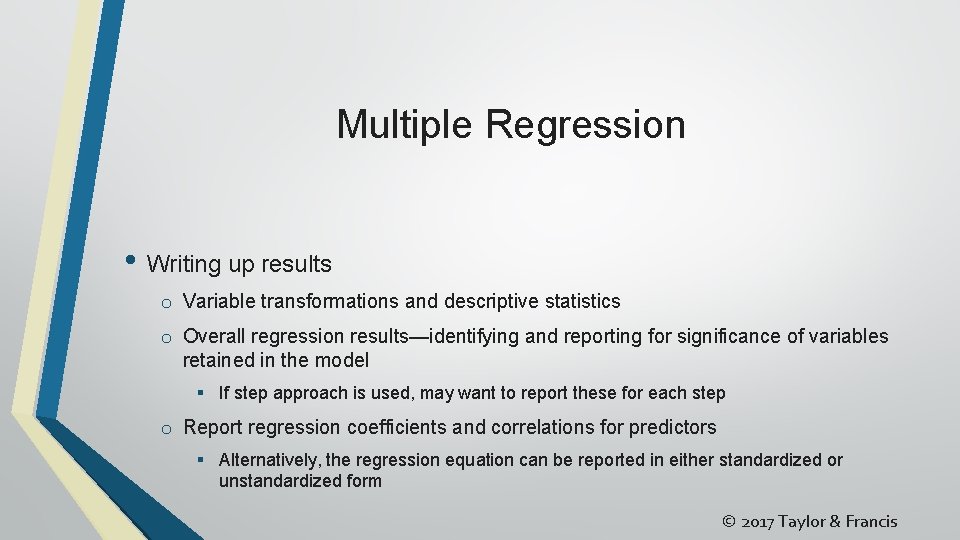 Multiple Regression

• Writing up results

o Variable transformations and descriptive statistics

o Overall regression results—identifying and reporting for significance of variables retained in the model

▪ If step approach is used, may want to report these for each step

o Report regression coefficients and correlations for predictors

▪ Alternatively, the regression equation can be reported in either standardized or unstandardized form

© 2017 Taylor & Francis